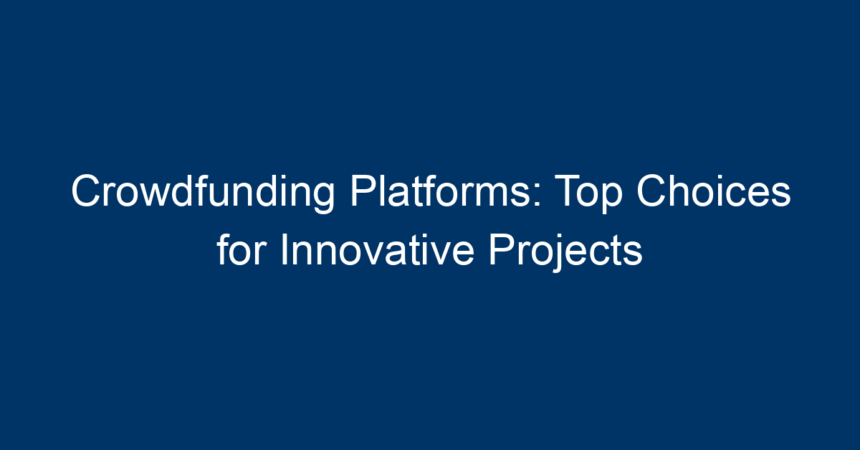 Crowdfunding Platforms: Top Choices for Innovative Projects